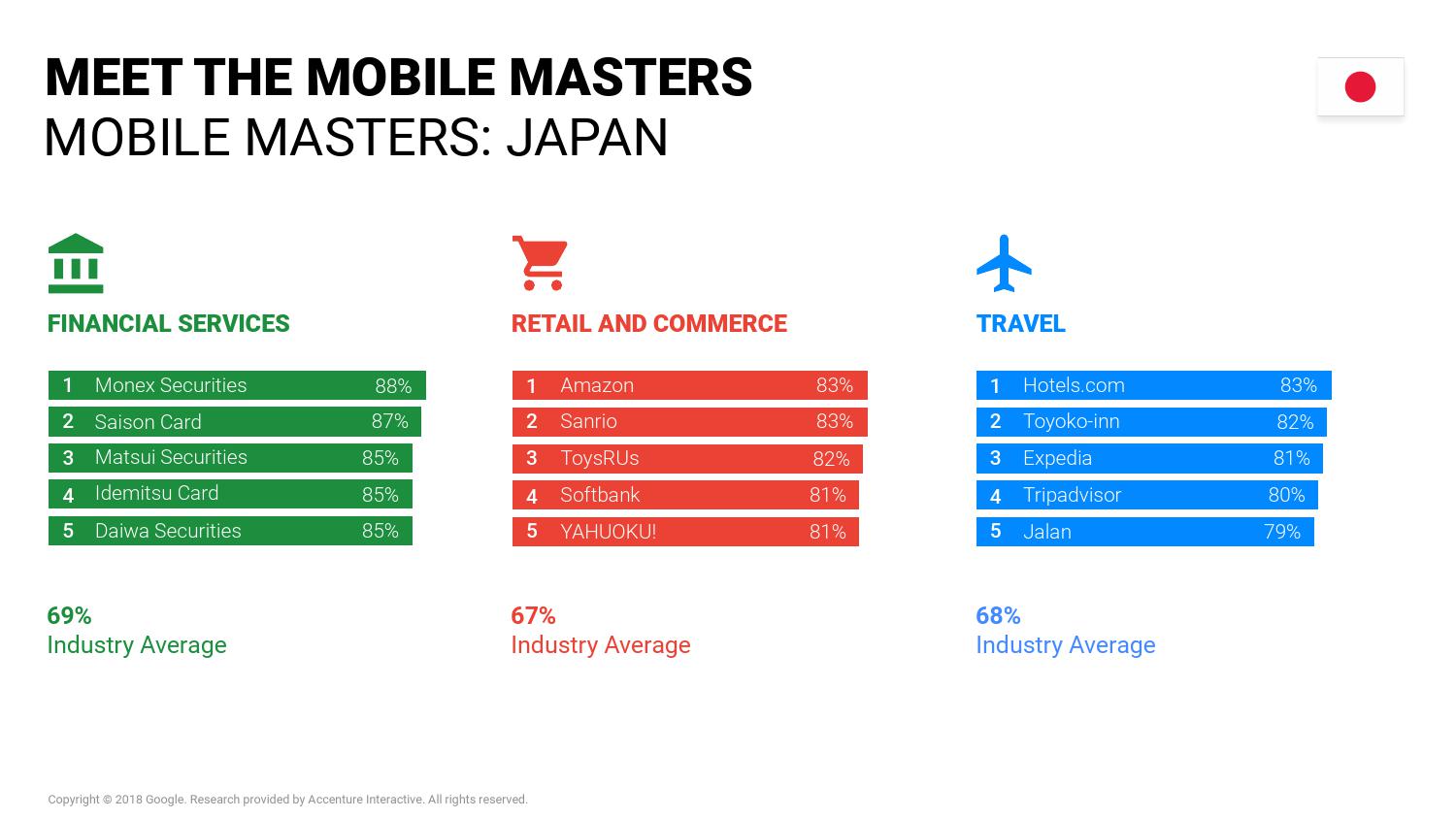 MEET THE MOBILE MASTERS
MOBILE MASTERS: JAPAN

FINANCIAL SERVICES

| 1 | Monex Securities | 88% |
|---|---|---|
| 2 | Saison Card | 87% |
| 3 | Matsui Securities | 85% |
| 4 | Idemitsu Card | 85% |
| 5 | Daiwa Securities | 85% |

69%
Industry Average

RETAIL AND COMMERCE

| 1 | Amazon | 83% |
|---|---|---|
| 2 | Sanrio | 83% |
| 3 | ToysRUs | 82% |
| 4 | Softbank | 81% |
| 5 | YAHUOKU! | 81% |

67%
Industry Average

TRAVEL

| 1 | Hotels.com | 83% |
|---|---|---|
| 2 | Toyoko-inn | 82% |
| 3 | Expedia | 81% |
| 4 | Tripadvisor | 80% |
| 5 | Jalan | 79% |

68%
Industry Average

Copyright © 2018 Google. Research provided by Accenture Interactive. All rights reserved.